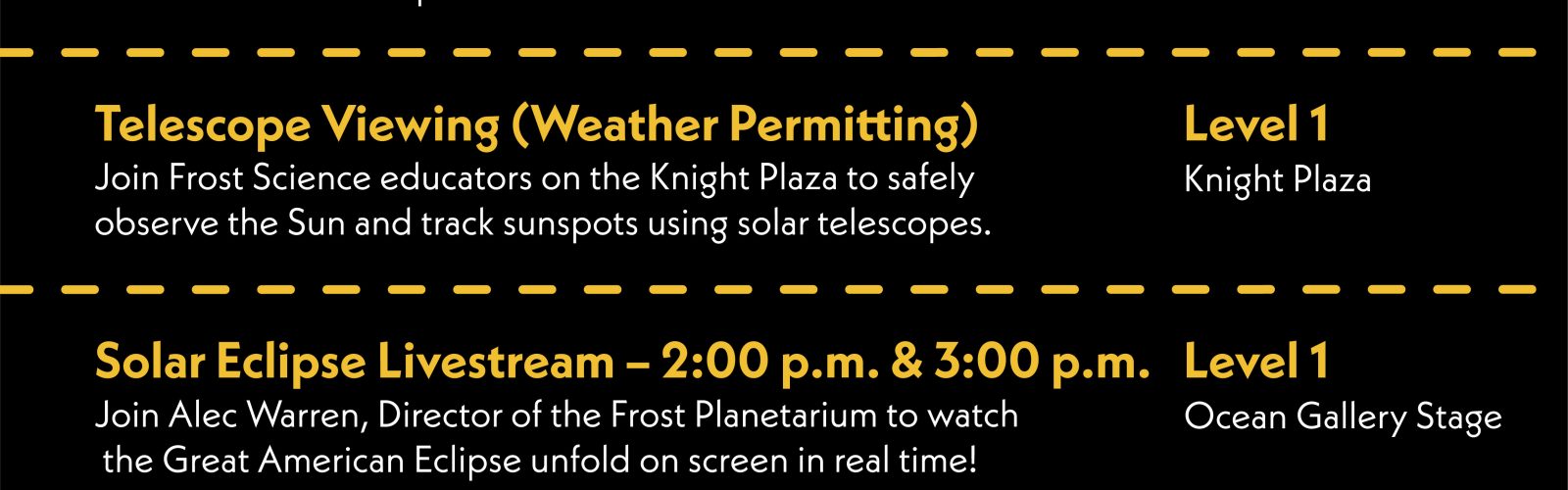 Telescope Viewing (Weather Permitting)
Join Frost Science educators on the Knight Plaza to safely observe the Sun and track sunspots using solar telescopes.

Level 1
Knight Plaza

Solar Eclipse Livestream – 2:00 p.m. & 3:00 p.m.
Join Alec Warren, Director of the Frost Planetarium to watch the Great American Eclipse unfold on screen in real time!

Level 1
Ocean Gallery Stage